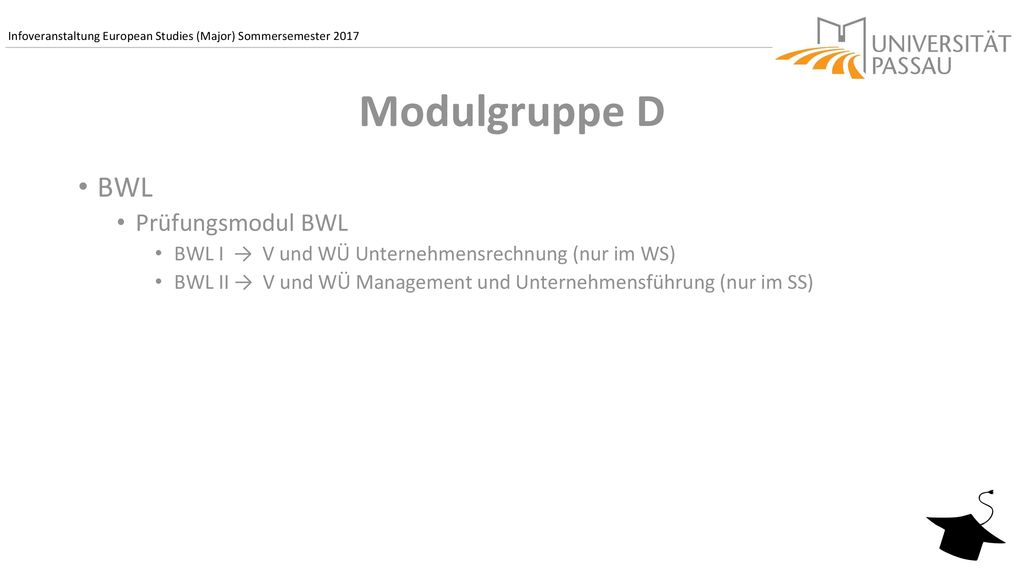 Infoveranstaltung European Studies (Major) Sommersemester 2017

UNIVERSITÄT PASSAU

Modulgruppe D

• BWL
  • Prüfungsmodul BWL
    • BWL I → V und WÜ Unternehmensrechnung (nur im WS)
    • BWL II → V und WÜ Management und Unternehmensführung (nur im SS)